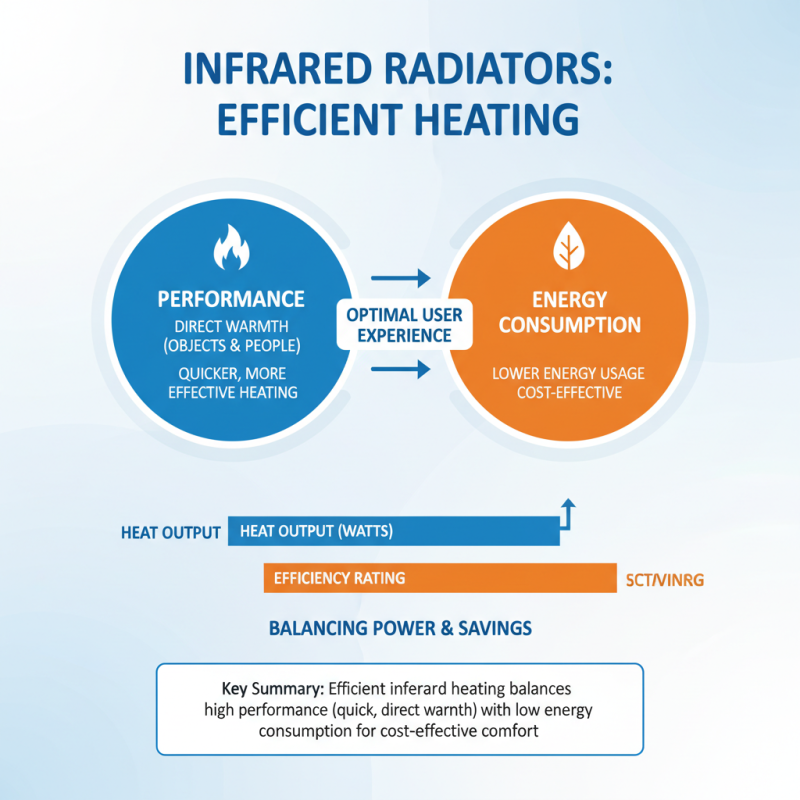 INFRARED RADIATORS: EFFICIENT HEATING

PERFORMANCE
DIRECT WARMTH (OBJECTS & PEOPLE)
QUICKER, MORE EFFECTIVE HEATING

OPTIMAL USER EXPERIENCE

ENERGY CONSUMPTION
LOWER ENERGY USAGE
COST-EFFECTIVE

HEAT OUTPUT
HEAT OUTPUT (WATTS)

EFFICIENCY RATING
SCT/VINRG

BALANCING POWER & SAVINGS

Key Summary: Efficient inferard heating balances high performance (quick, direct warnth) with low energy consumption for cost-effective comfort